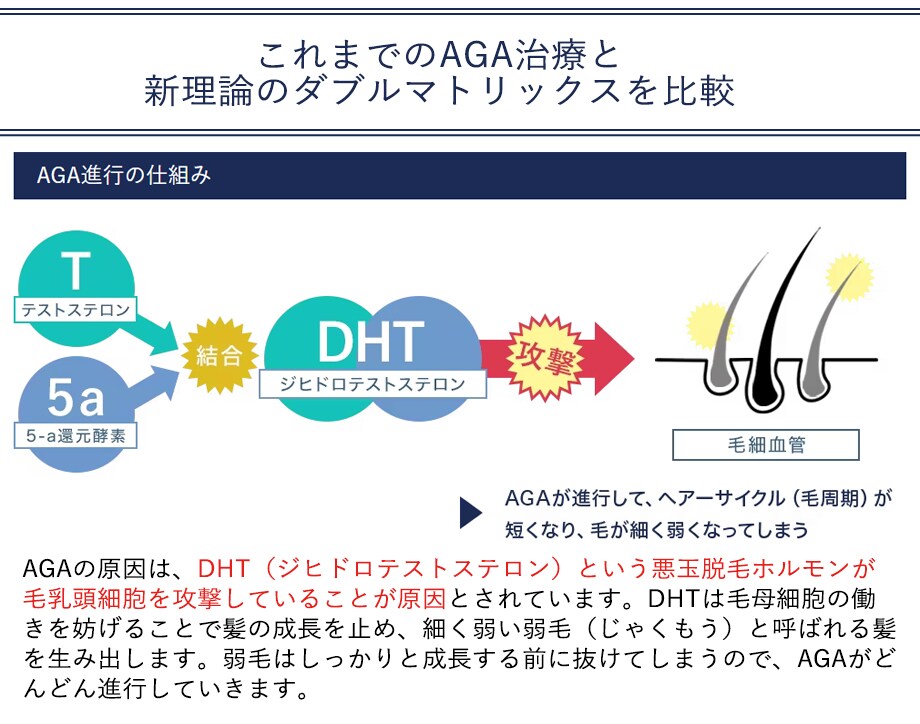 これまでのAGA治療と
新理論のダブルマトリックスを比較

AGA進行の仕組み

T
テストステロン

5a
5-a還元酵素

結合

DHT
ジヒドロテストステロン

攻撃

毛細血管

AGAが進行して、ヘアーサイクル（毛周期）が短くなり、毛が細く弱くなってしまう

AGAの原因は、DHT（ジヒドロテストステロン）という悪玉脱毛ホルモンが毛乳頭細胞を攻撃していることが原因とされています。DHTは毛母細胞の働きを妨げることで髪の成長を止め、細く弱い弱毛（じゃくもう）と呼ばれる髪を生み出します。弱毛はしっかりと成長する前に抜けてしまうので、AGAがどんどん進行していきます。